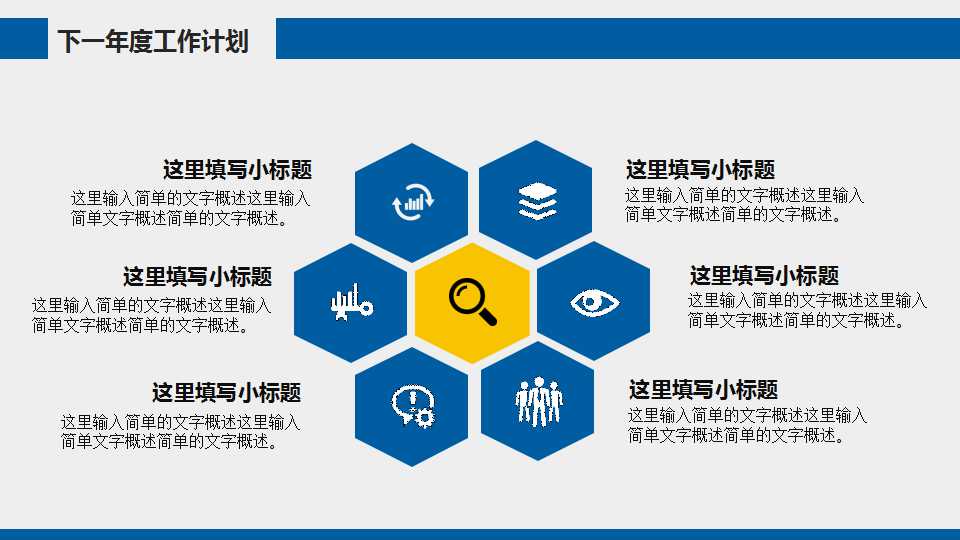 下一年度工作计划

这里填写小标题
这里输入简单的文字概述这里输入简单文字概述简单的文字概述。

这里填写小标题
这里输入简单的文字概述这里输入简单文字概述简单的文字概述。

这里填写小标题
这里输入简单的文字概述这里输入简单文字概述简单的文字概述。

这里填写小标题
这里输入简单的文字概述这里输入简单文字概述简单的文字概述。

这里填写小标题
这里输入简单的文字概述这里输入简单文字概述简单的文字概述。

这里填写小标题
这里输入简单的文字概述这里输入简单文字概述简单的文字概述。